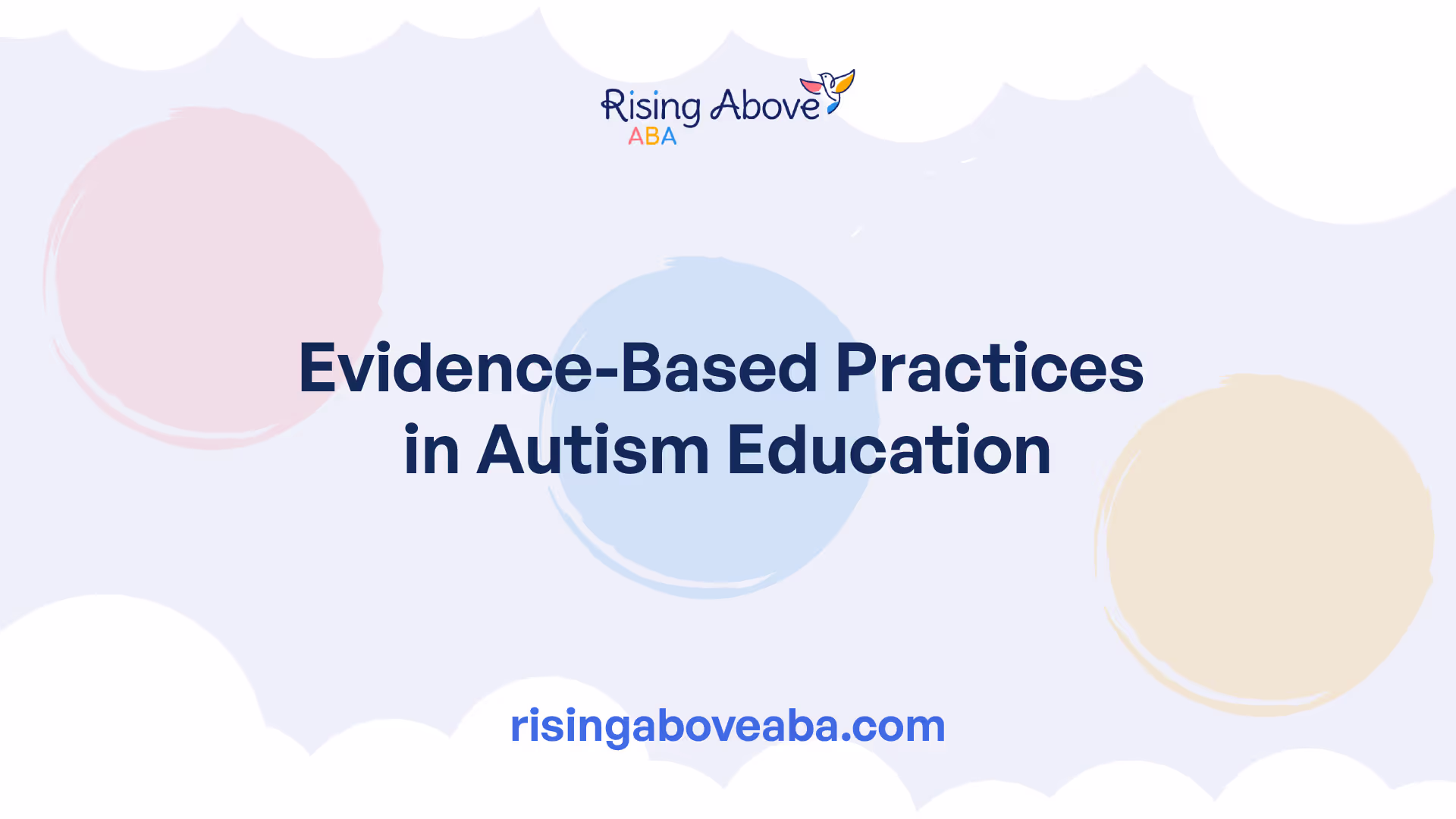 Rising Above
ABA

Evidence-Based Practices in Autism Education

risingaboveaba.com